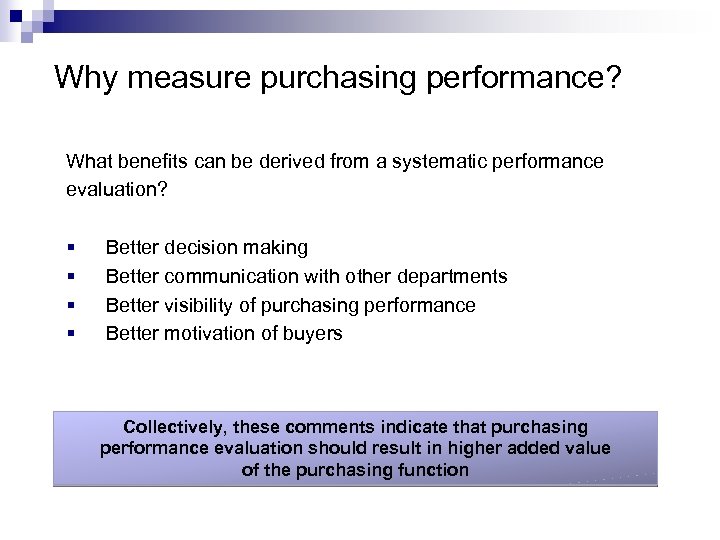 Why measure purchasing performance?

What benefits can be derived from a systematic performance evaluation?

- Better decision making
- Better communication with other departments
- Better visibility of purchasing performance
- Better motivation of buyers

Collectively, these comments indicate that purchasing performance evaluation should result in higher added value of the purchasing function